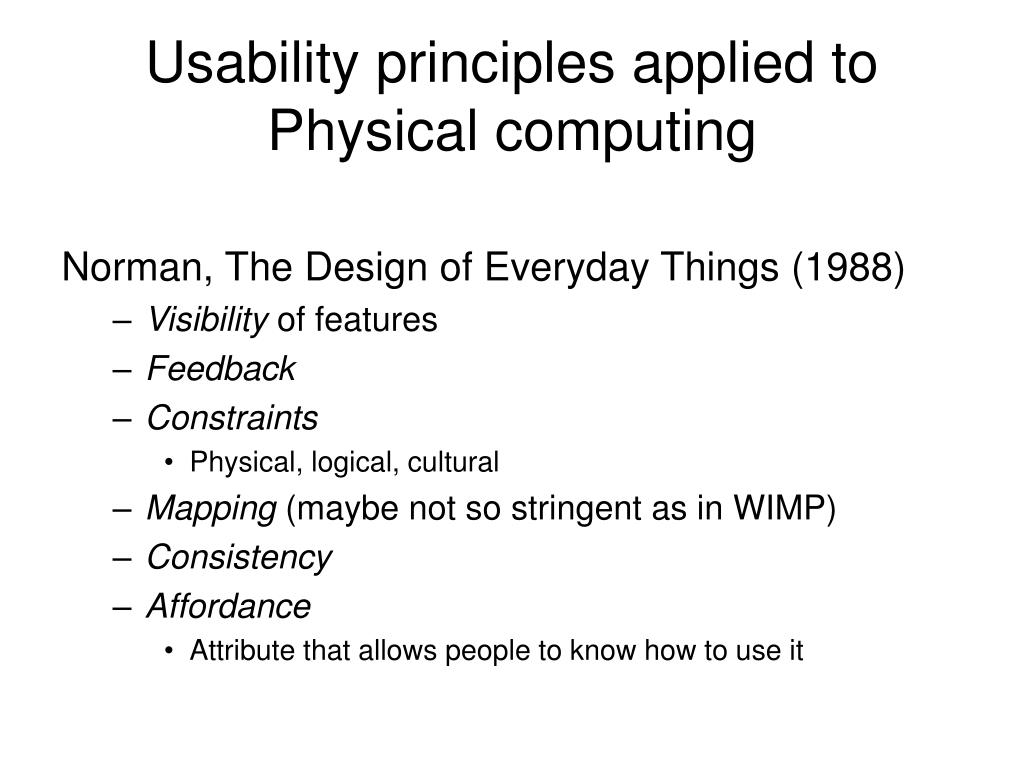 Usability principles applied to Physical computing

Norman, The Design of Everyday Things (1988)
– Visibility of features
– Feedback
– Constraints
• Physical, logical, cultural
– Mapping (maybe not so stringent as in WIMP)
– Consistency
– Affordance
• Attribute that allows people to know how to use it